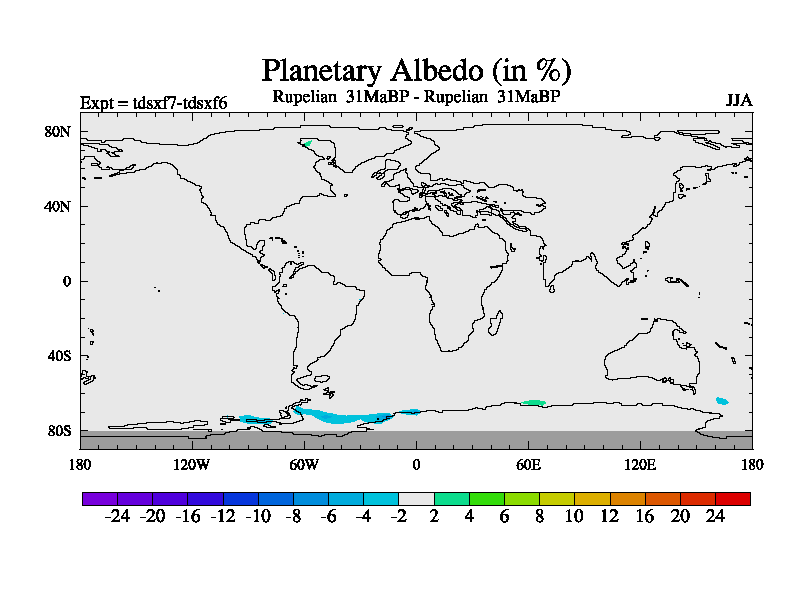 Planetary Albedo (in %)

Expt = tdsxf7-tdsxf6

Rupelian 31MaBP - Rupelian 31MaBP

JJA

80N
40N
0
40S
80S

180 120W 60W 0 60E 120E 180

-24 -20 -16 -12 -10 -8 -6 -4 -2 2 4 6 8 10 12 16 20 24